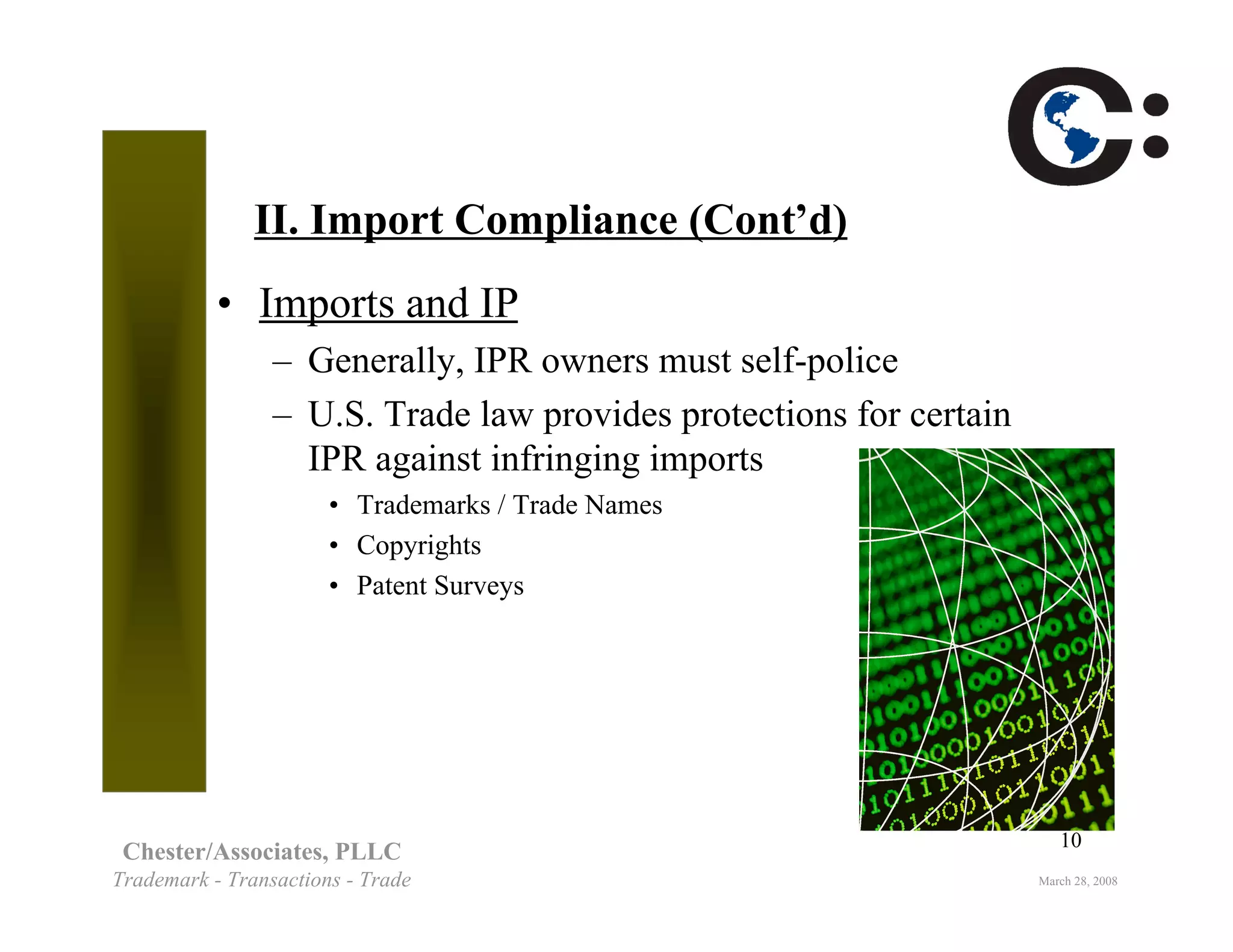 II. Import Compliance (Cont'd)

• Imports and IP

– Generally, IPR owners must self-police

– U.S. Trade law provides protections for certain IPR against infringing imports

• Trademarks / Trade Names

• Copyrights

• Patent Surveys

10

Chester/Associates, PLLC
Trademark - Transactions - Trade

March 28, 2008